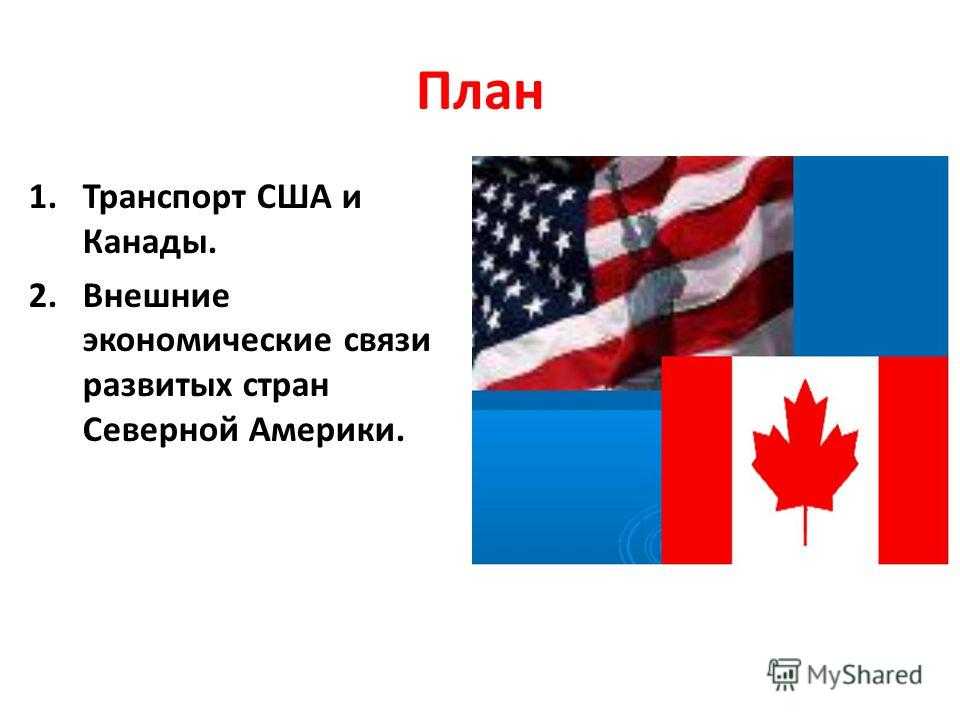 План

1. Транспорт США и Канады.
2. Внешние экономические связи развитых стран Северной Америки.

MyShared